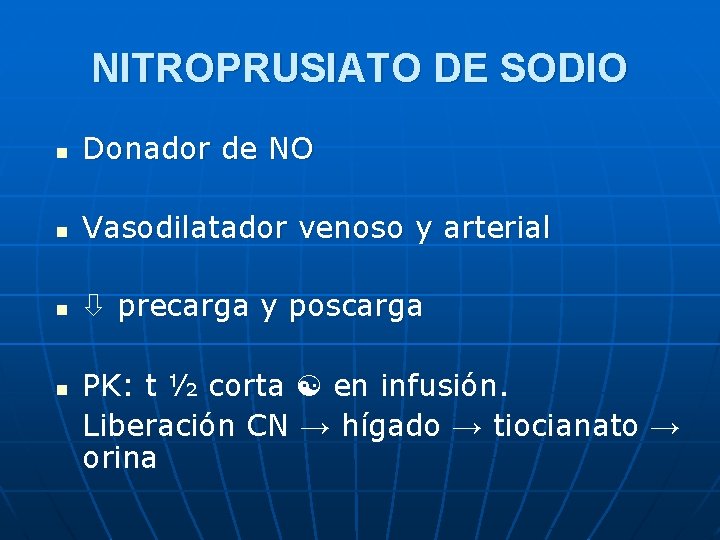 NITROPRUSIATO DE SODIO

• Donador de NO

• Vasodilatador venoso y arterial

• ⇩ precarga y poscarga

• PK: t ½ corta ☯ en infusión. Liberación CN → hígado → tiocianato → orina